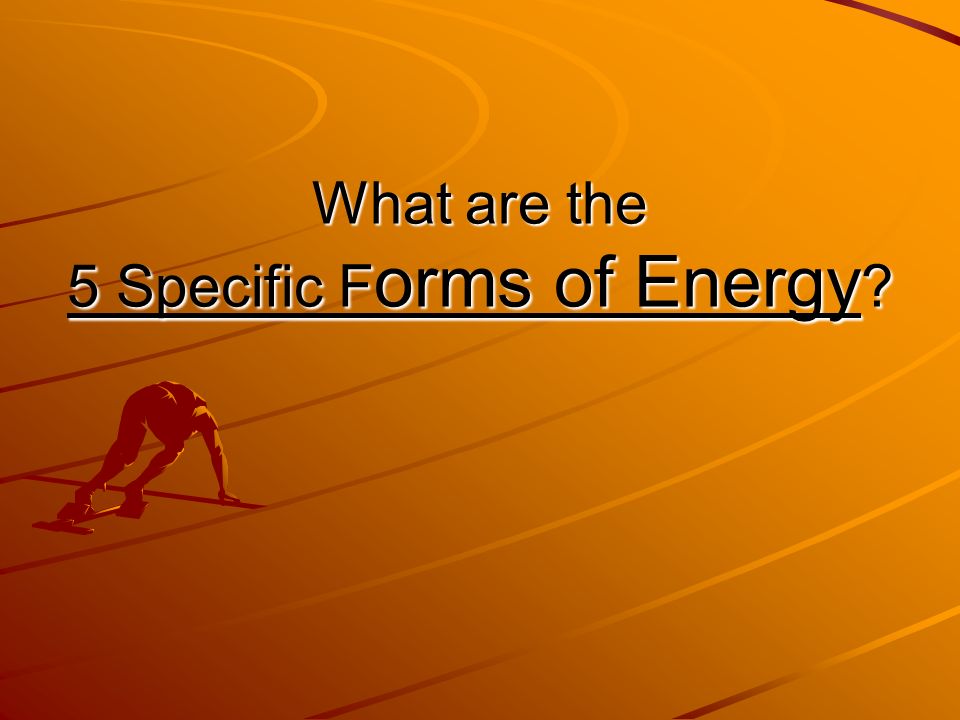 What are the
5 Specific Forms of Energy?